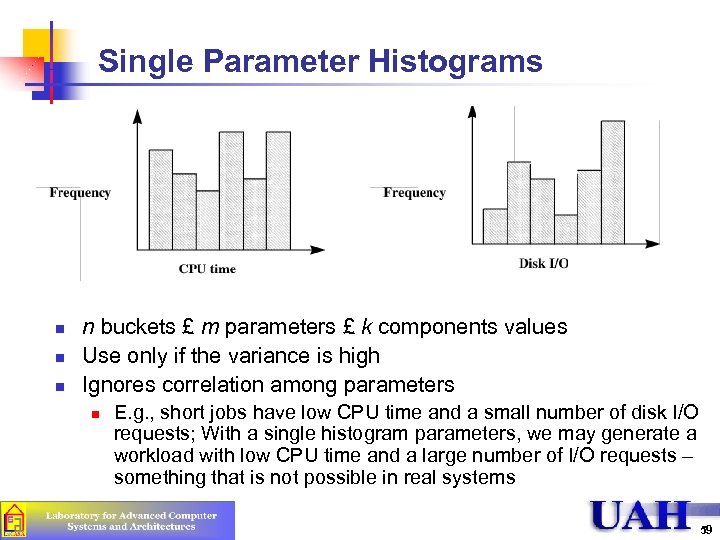 Single Parameter Histograms

Frequency

CPU time

Frequency

Disk I/O

n buckets £ m parameters £ k components values

Use only if the variance is high

Ignores correlation among parameters

E.g., short jobs have low CPU time and a small number of disk I/O requests; With a single histogram parameters, we may generate a workload with low CPU time and a large number of I/O requests – something that is not possible in real systems

Laboratory for Advanced Computer Systems and Architectures

UAH

39